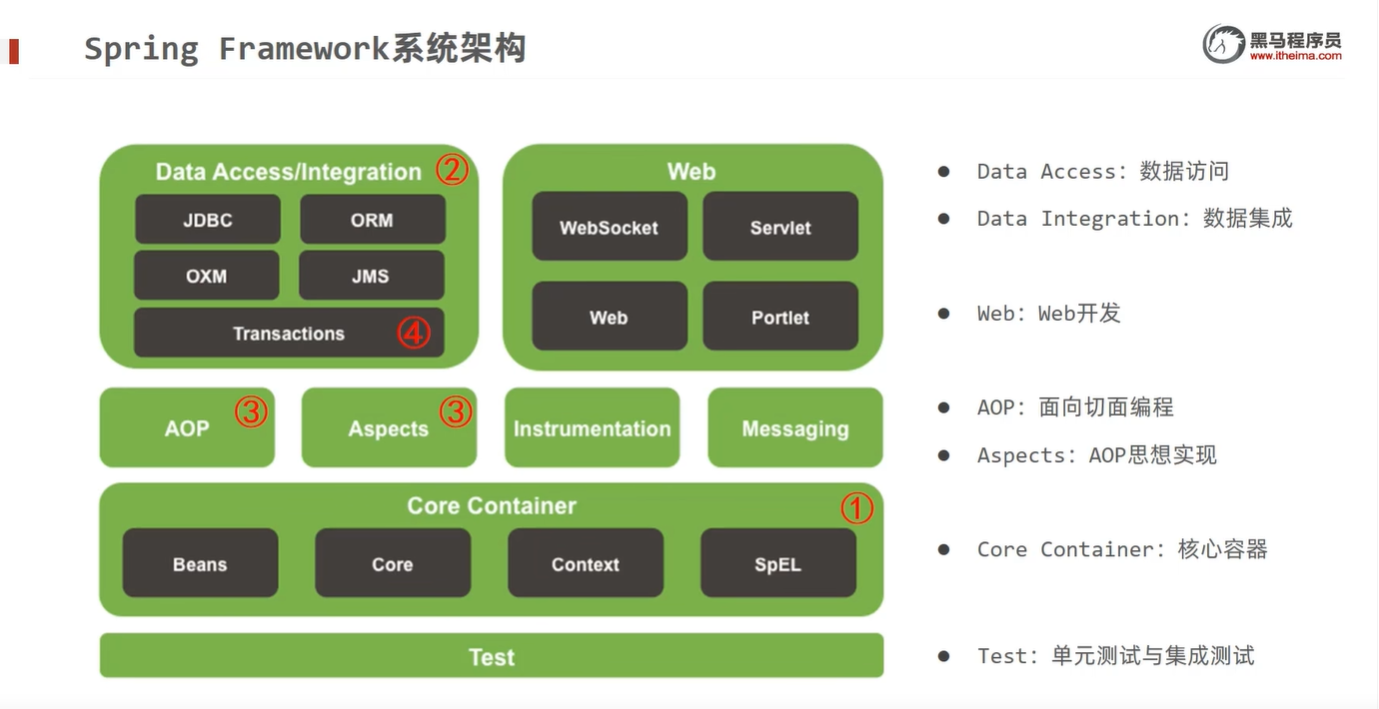 Spring Framework系统架构

黑马程序员
www.itheima.com

Data Access/Integration ②

JDBC
ORM
OXM
JMS
Transactions ④

Web

WebSocket
Servlet
Web
Portlet

AOP ③
Aspects ③
Instrumentation
Messaging

Core Container ①

Beans
Core
Context
SpEL

Test

● Data Access: 数据访问
● Data Integration: 数据集成
● Web: Web开发
● AOP: 面向切面编程
● Aspects: AOP思想实现
● Core Container: 核心容器
● Test: 单元测试与集成测试